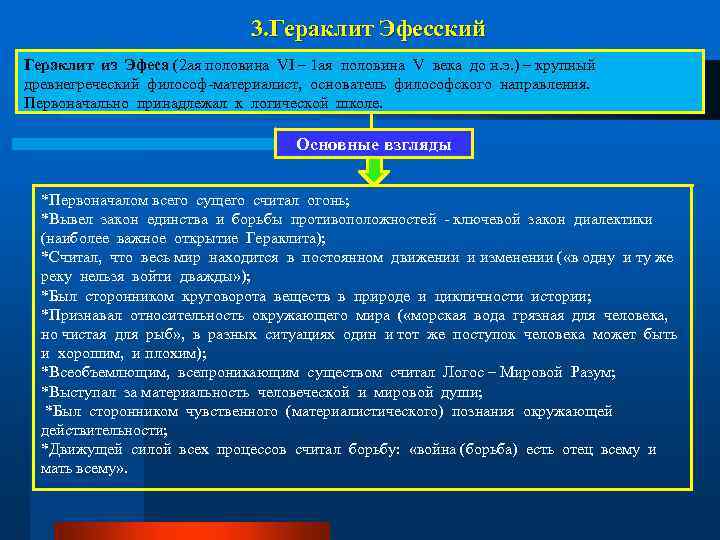 3.Гераклит Эфесский

Гераклит из Эфеса (2ая половина VI – 1ая половина V века до н.э.) – крупный древнегреческий философ-материалист, основатель философского направления. Первоначально принадлежал к логической школе.

Основные взгляды

*Первоначалом всего сущего считал огонь;
*Вывел закон единства и борьбы противоположностей - ключевой закон диалектики (наиболее важное открытие Гераклита);
*Считал, что весь мир находится в постоянном движении и изменении («в одну и ту же реку нельзя войти дважды»);
*Был сторонником круговорота веществ в природе и цикличности истории;
*Признавал относительность окружающего мира («морская вода грязная для человека, но чистая для рыб», в разных ситуациях один и тот же поступок человека может быть и хорошим, и плохим);
*Всеобъемлющим, всепроникающим существом считал Логос – Мировой Разум;
*Выступал за материальность человеческой и мировой души;
*Был сторонником чувственного (материалистического) познания окружающей действительности;
*Движущей силой всех процессов считал борьбу: «война (борьба) есть отец всему и мать всему».